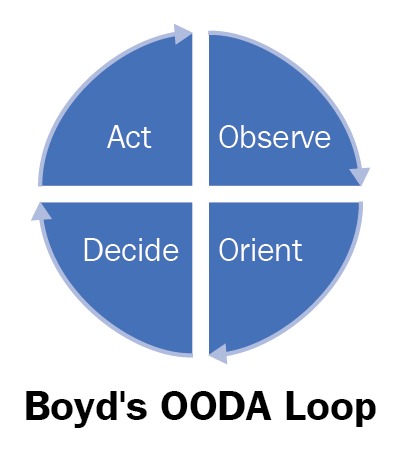 Act
Observe
Decide
Orient

Boyd's OODA Loop